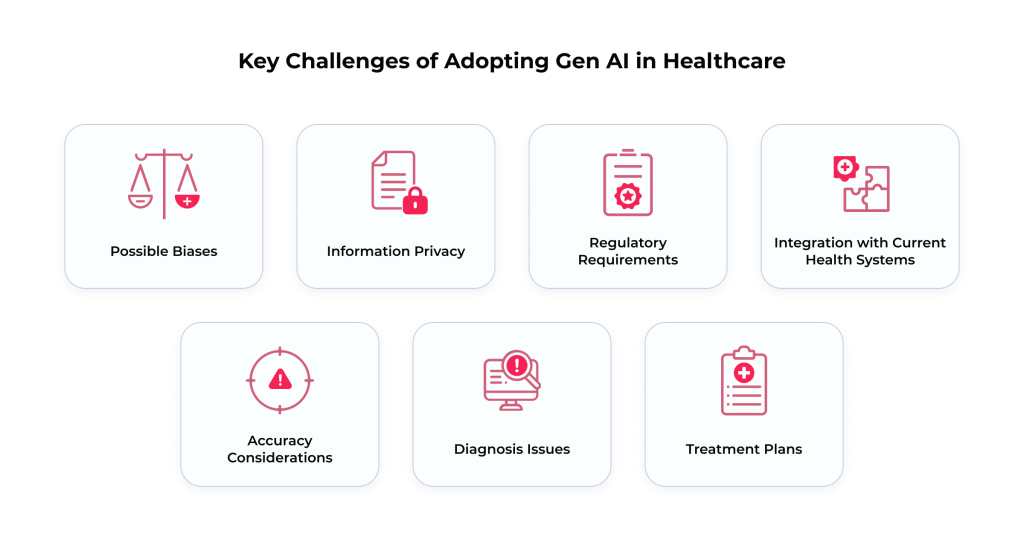 Key Challenges of Adopting Gen AI in Healthcare

Possible Biases

Information Privacy

Regulatory Requirements

Integration with Current Health Systems

Accuracy Considerations

Diagnosis Issues

Treatment Plans